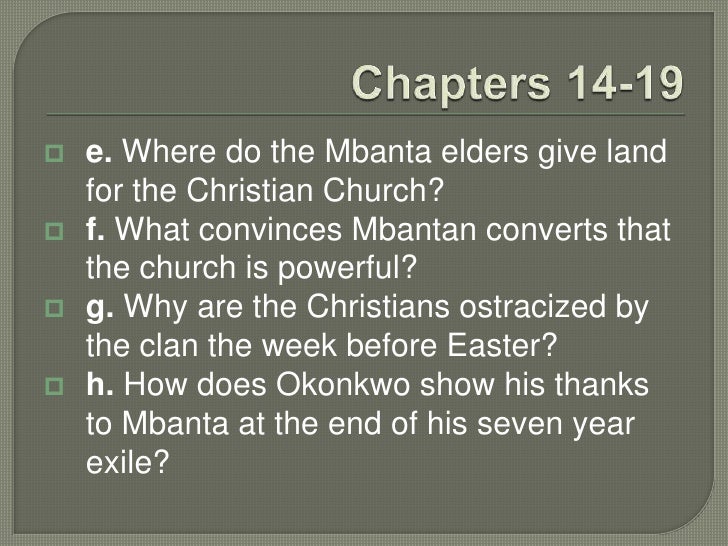 Chapters 14-19

e. Where do the Mbanta elders give land for the Christian Church?

f. What convinces Mbantan converts that the church is powerful?

g. Why are the Christians ostracized by the clan the week before Easter?

h. How does Okonkwo show his thanks to Mbanta at the end of his seven year exile?